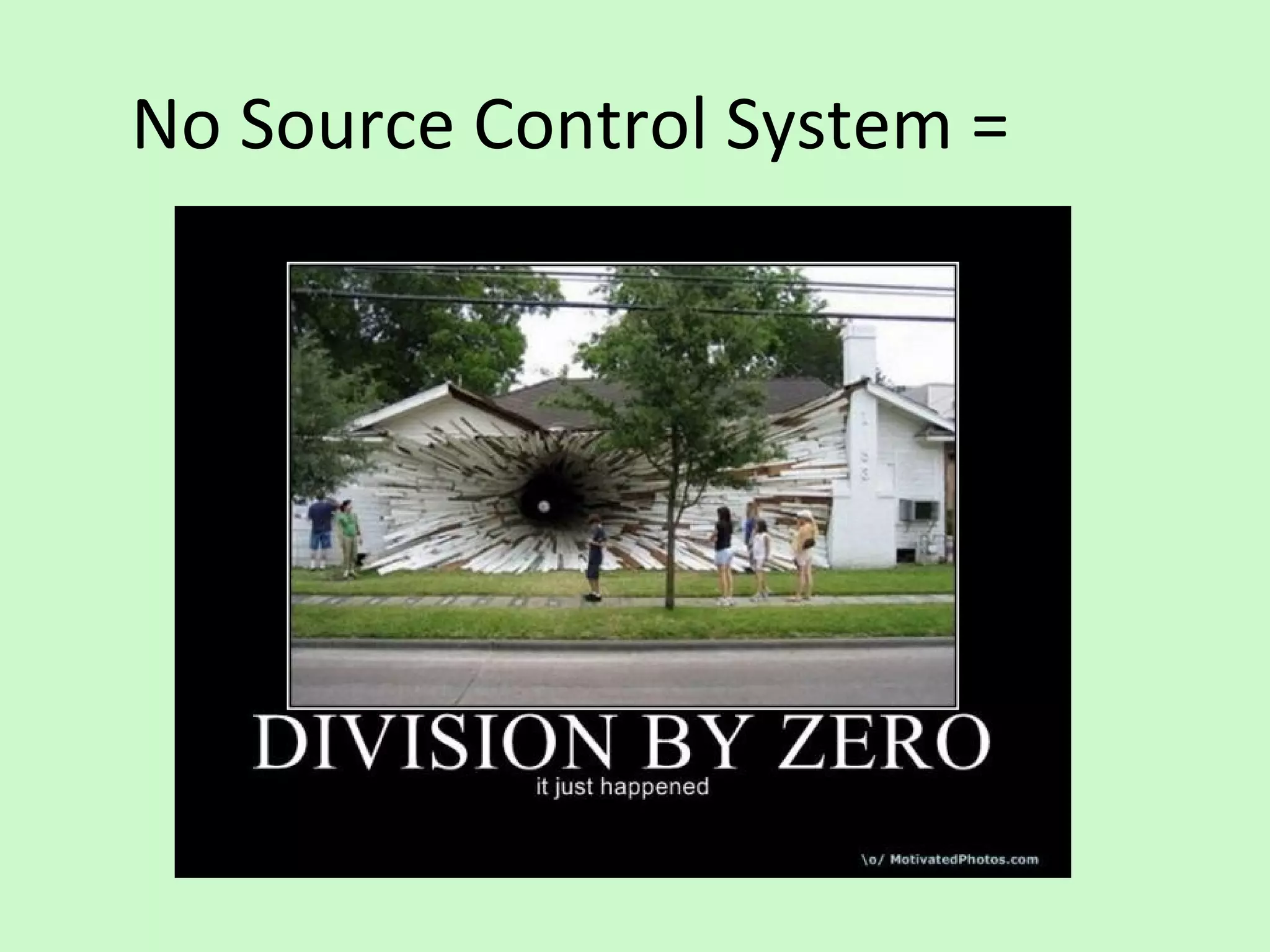 No Source Control System =

DIVISION BY ZERO
it just happened

\o/ MotivatedPhotos.com